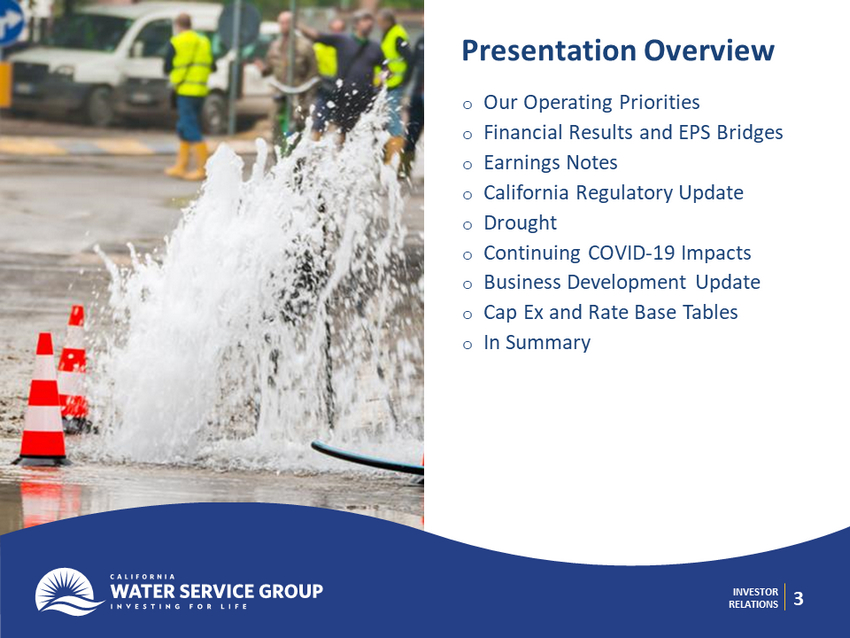 Presentation Overview

o Our Operating Priorities
o Financial Results and EPS Bridges
o Earnings Notes
o California Regulatory Update
o Drought
o Continuing COVID-19 Impacts
o Business Development Update
o Cap Ex and Rate Base Tables
o In Summary

CALIFORNIA
WATER SERVICE GROUP
INVESTING FOR LIFE

INVESTOR RELATIONS 3